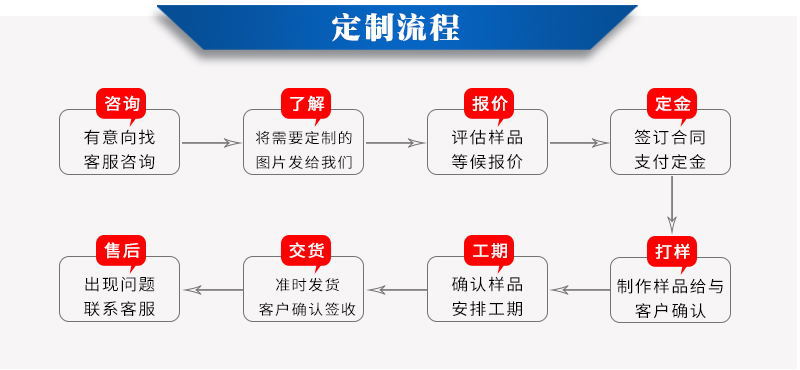 定制流程

咨询
有意向找客服咨询

了解
将需要定制的图片发给我们

报价
评估样品等候报价

定金
签订合同支付定金

打样
制作样品给与客户确认

工期
确认样品安排工期

交货
准时发货客户确认签收

售后
出现问题联系客服